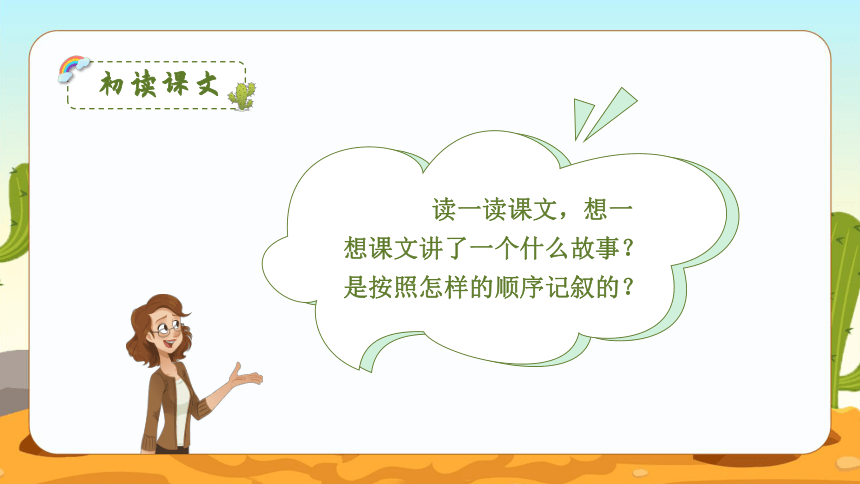 初读课文

读一读课文，想一想课文讲了一个什么故事？是按照怎样的顺序记叙的？